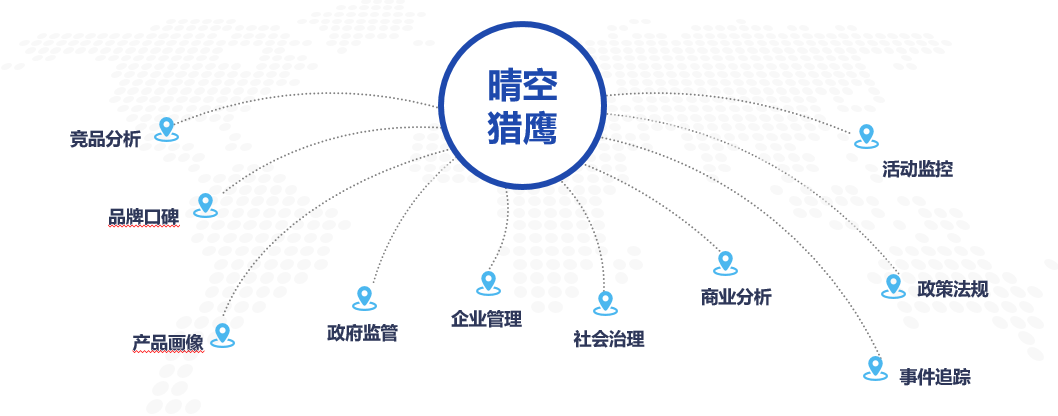 晴空
猎鹰

竞品分析
品牌口碑
产品画像
政府监管
企业管理
社会治理
商业分析
活动监控
政策法规
事件追踪